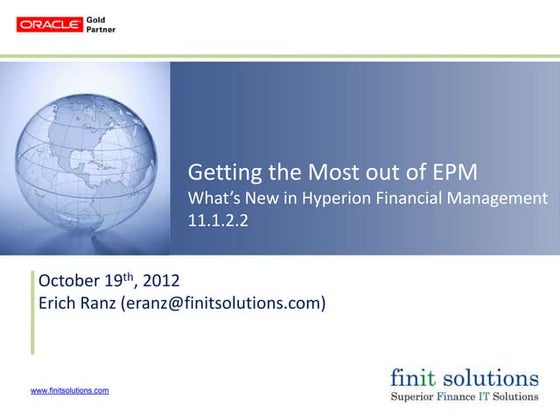 ORACLE Gold Partner

Getting the Most out of EPM
What's New in Hyperion Financial Management 11.1.2.2

October 19th, 2012
Erich Ranz (eranz@finitsolutions.com)

www.finitsolutions.com

finit solutions
Superior Finance IT Solutions